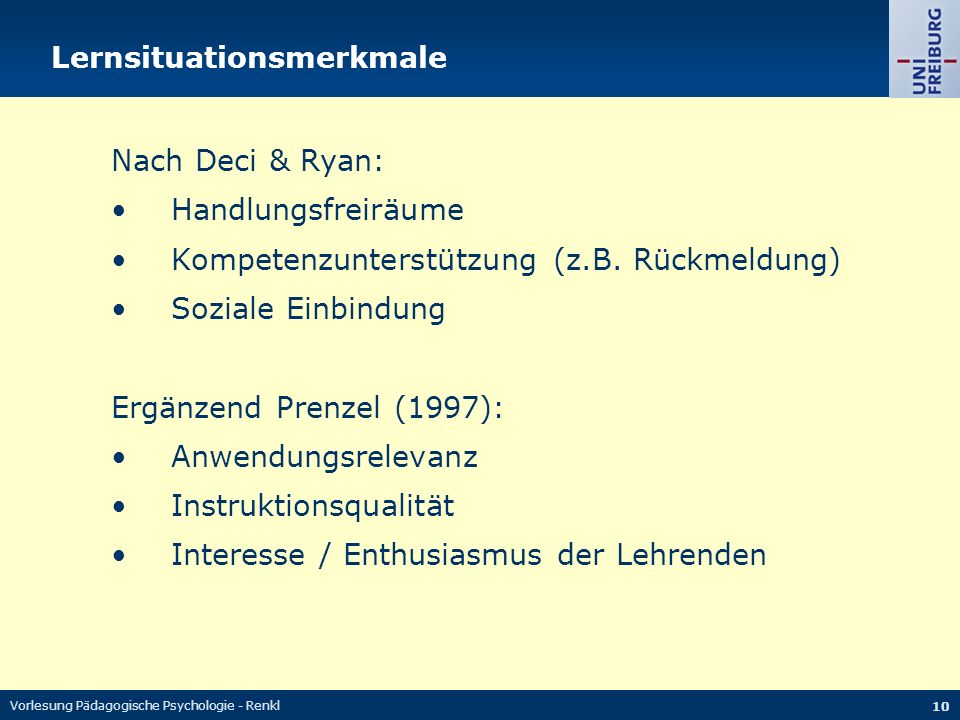 Lernsituationsmerkmale

UNI FREIBURG

Nach Deci & Ryan:

• Handlungsfreiräume
• Kompetenzunterstützung (z.B. Rückmeldung)
• Soziale Einbindung

Ergänzend Prenzel (1997):

• Anwendungsrelevanz
• Instruktionsqualität
• Interesse / Enthusiasmus der Lehrenden

Vorlesung Pädagogische Psychologie - Renkl

10